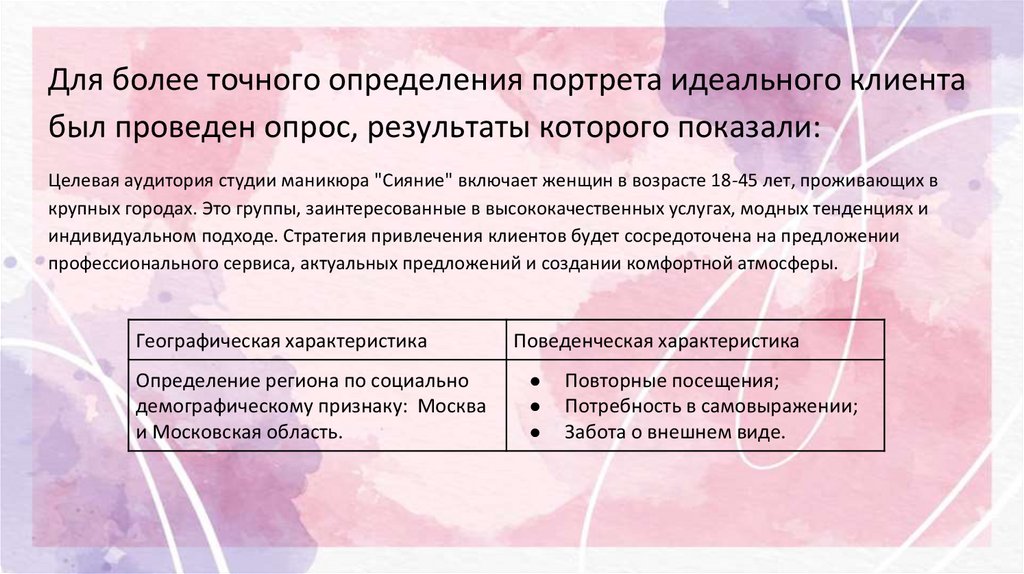 Для более точного определения портрета идеального клиента был проведен опрос, результаты которого показали:

Целевая аудитория студии маникюра "Сияние" включает женщин в возрасте 18-45 лет, проживающих в крупных городах. Это группы, заинтересованные в высококачественных услугах, модных тенденциях и индивидуальном подходе. Стратегия привлечения клиентов будет сосредоточена на предложении профессионального сервиса, актуальных предложений и создании комфортной атмосферы.

| Географическая характеристика | Поведенческая характеристика |
|---|---|
| Определение региона по социально демографическому признаку: Москва и Московская область. | ● Повторные посещения; ● Потребность в самовыражении; ● Забота о внешнем виде. |